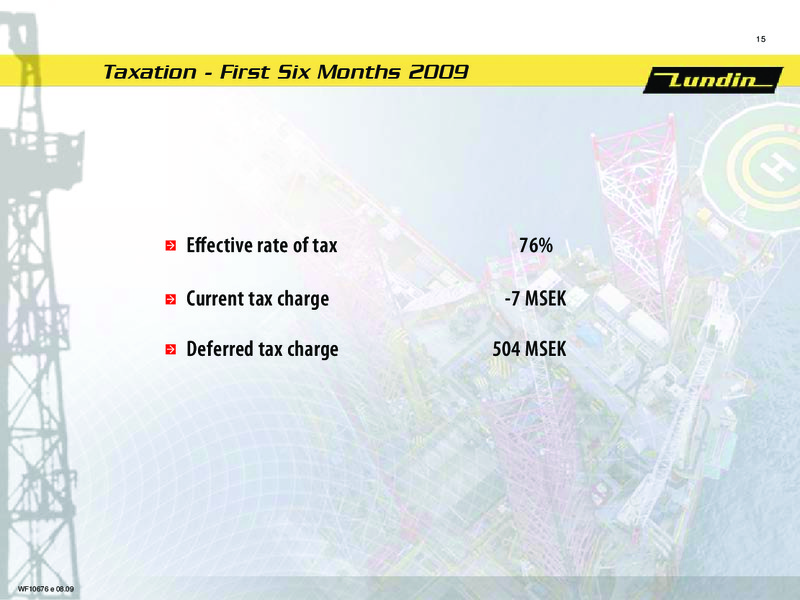 15

Taxation - First Six Months 2009

Lundin

Effective rate of tax 76%

Current tax charge -7 MSEK

Deferred tax charge 504 MSEK

WF10676 e 08.09